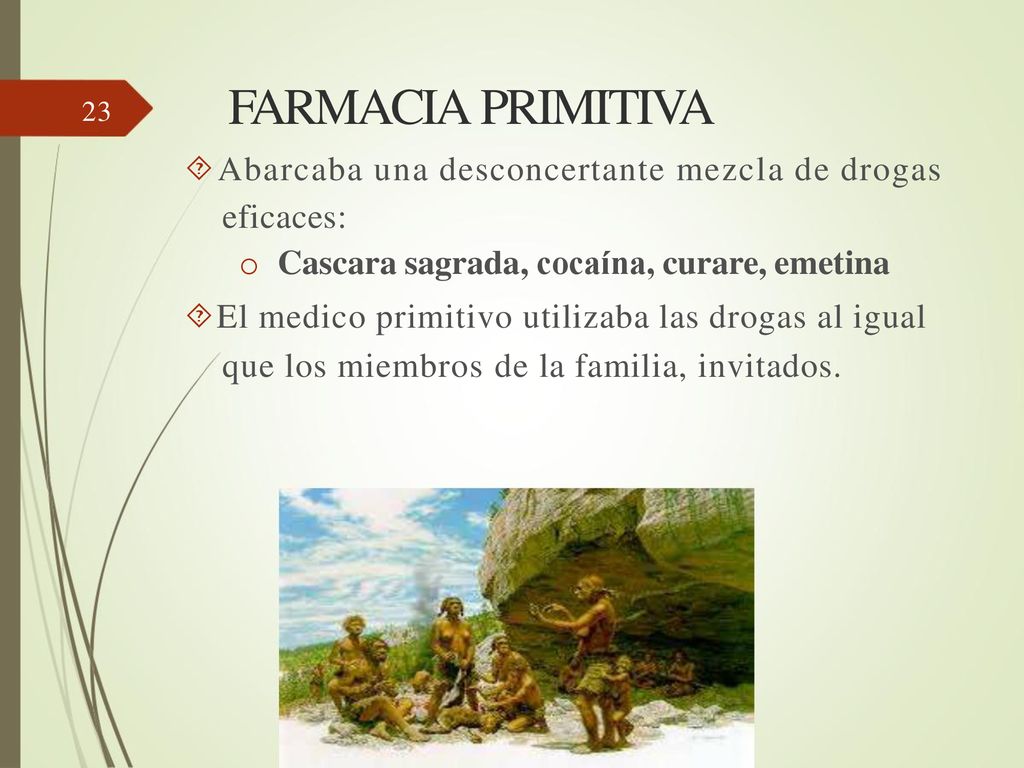 23

FARMACIA PRIMITIVA

Abarcaba una desconcertante mezcla de drogas eficaces:

o Cascara sagrada, cocaína, curare, emetina

El medico primitivo utilizaba las drogas al igual que los miembros de la familia, invitados.